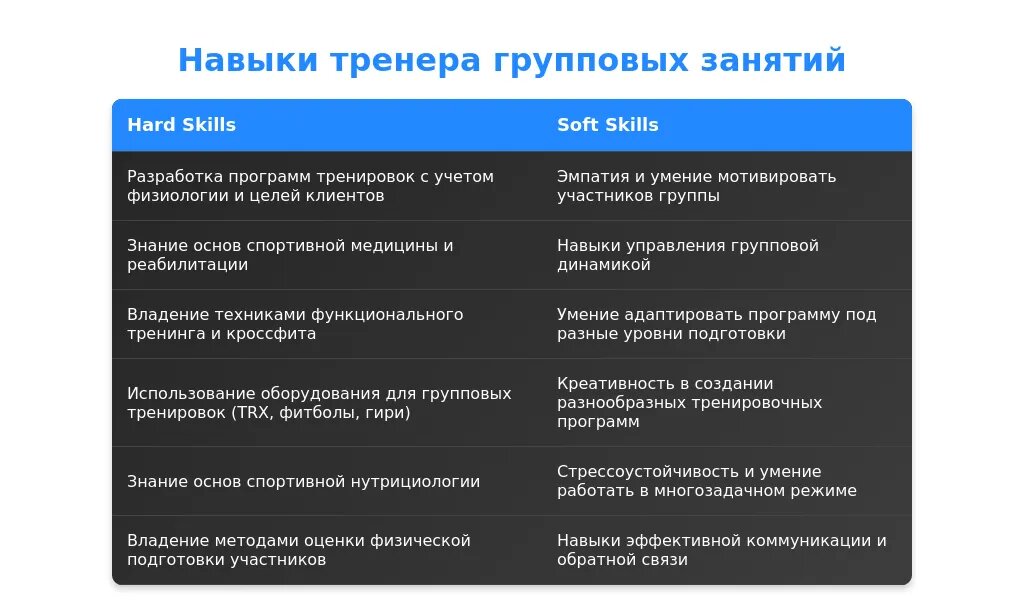 Навыки тренера групповых занятий

| Hard Skills | Soft Skills |
|---|---|
| Разработка программ тренировок с учетом физиологии и целей клиентов | Эмпатия и умение мотивировать участников группы |
| Знание основ спортивной медицины и реабилитации | Навыки управления групповой динамикой |
| Владение техниками функционального тренинга и кроссфита | Умение адаптировать программу под разные уровни подготовки |
| Использование оборудования для групповых тренировок (TRX, фитболы, гири) | Креативность в создании разнообразных тренировочных программ |
| Знание основ спортивной нутрициологии | Стрессоустойчивость и умение работать в многозадачном режиме |
| Владение методами оценки физической подготовки участников | Навыки эффективной коммуникации и обратной связи |